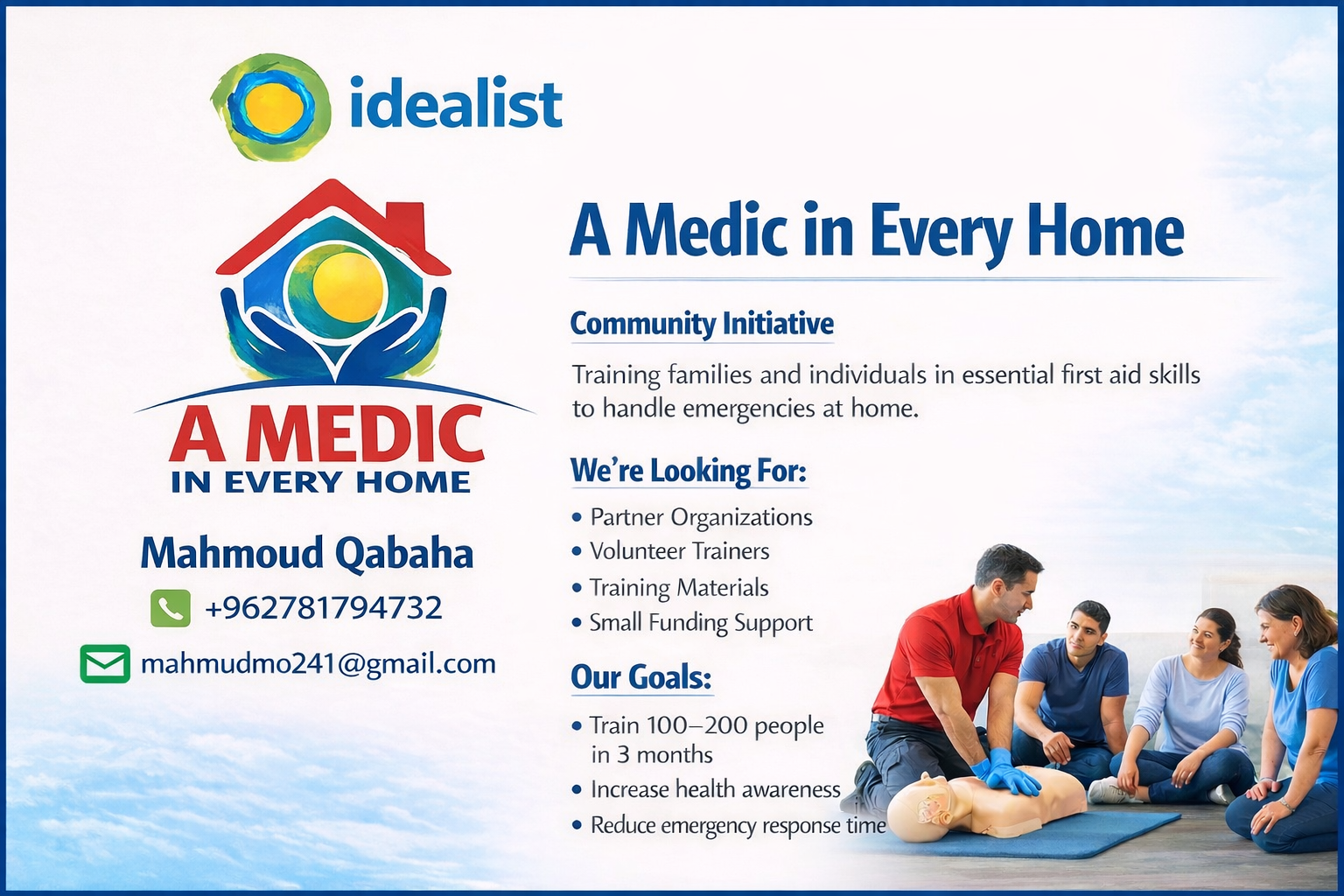 idealist

A MEDIC
IN EVERY HOME

Mahmoud Qabaha
+962781794732
mahmudmo241@gmail.com

A Medic in Every Home

Community Initiative

Training families and individuals in essential first aid skills to handle emergencies at home.

We're Looking For:

• Partner Organizations
• Volunteer Trainers
• Training Materials
• Small Funding Support

Our Goals:

• Train 100–200 people in 3 months
• Increase health awareness
• Reduce emergency response time